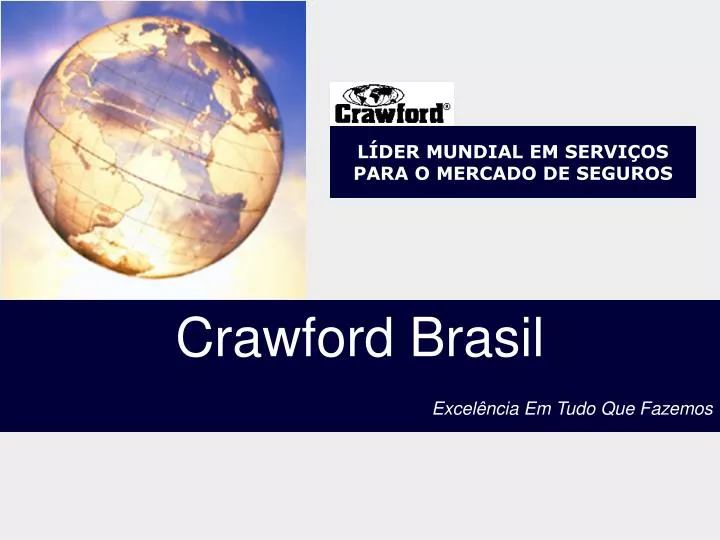 Crawford®

LÍDER MUNDIAL EM SERVIÇOS PARA O MERCADO DE SEGUROS

Crawford Brasil

Excelência Em Tudo Que Fazemos